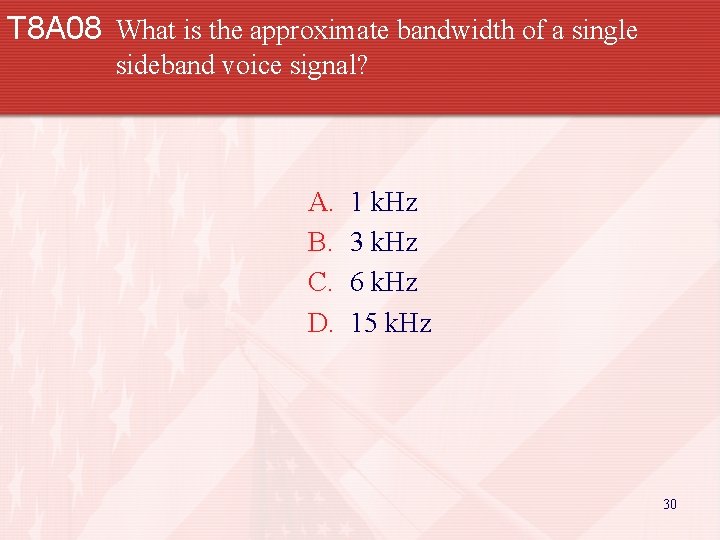 T8A08 What is the approximate bandwidth of a single sideband voice signal?

A. 1 kHz
B. 3 kHz
C. 6 kHz
D. 15 kHz

30